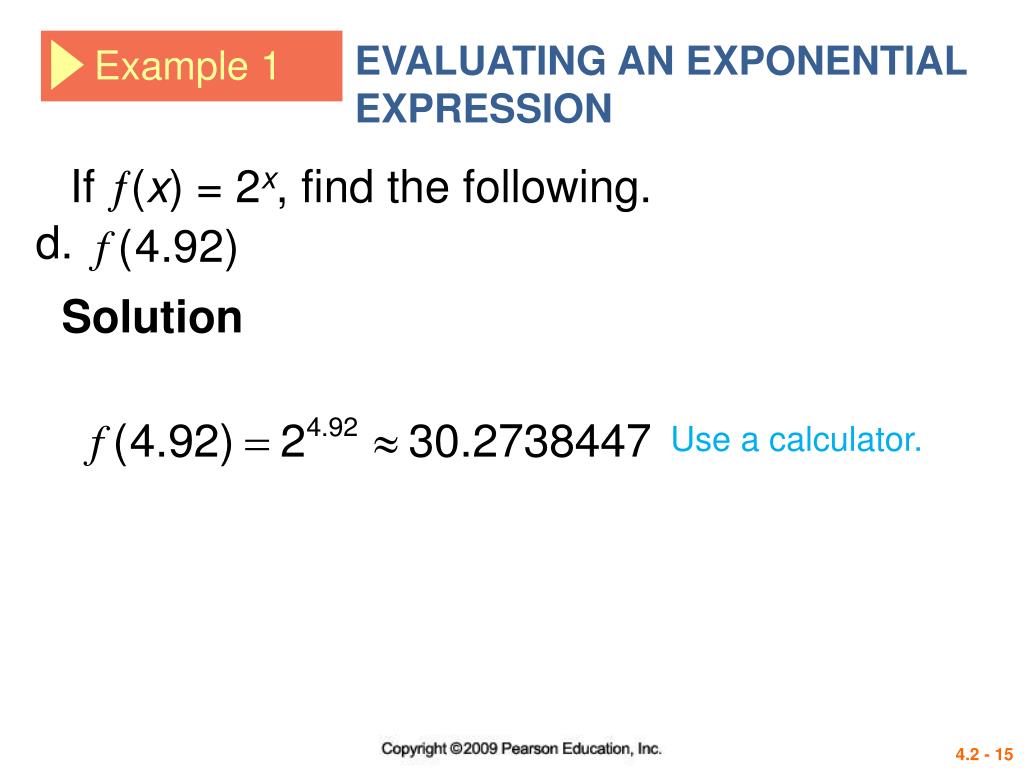 Example 1

EVALUATING AN EXPONENTIAL EXPRESSION

If $f(x) = 2^x$, find the following.

d. $f(4.92)$

Solution

$f(4.92) = 2^{4.92} \approx 30.2738447$ Use a calculator.

Copyright ©2009 Pearson Education, Inc.

4.2 - 15